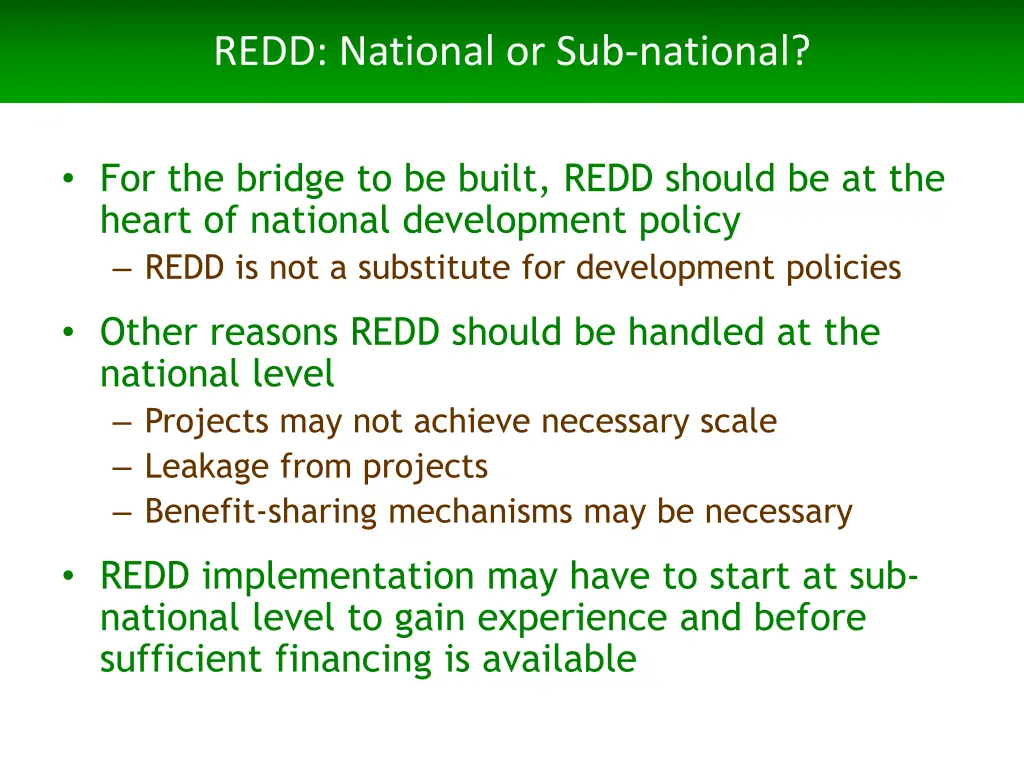 REDD: National or Sub-national?

• For the bridge to be built, REDD should be at the heart of national development policy
– REDD is not a substitute for development policies

• Other reasons REDD should be handled at the national level
– Projects may not achieve necessary scale
– Leakage from projects
– Benefit-sharing mechanisms may be necessary

• REDD implementation may have to start at sub-national level to gain experience and before sufficient financing is available